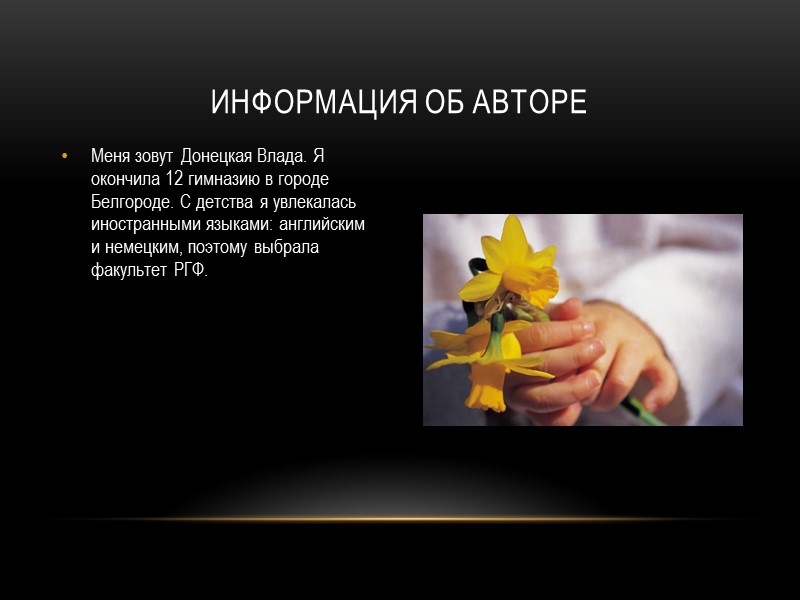 ИНФОРМАЦИЯ ОБ АВТОРЕ

• Меня зовут Донецкая Влада. Я окончила 12 гимназию в городе Белгороде. С детства я увлекалась иностранными языками: английским и немецким, поэтому выбрала факультет РГФ.